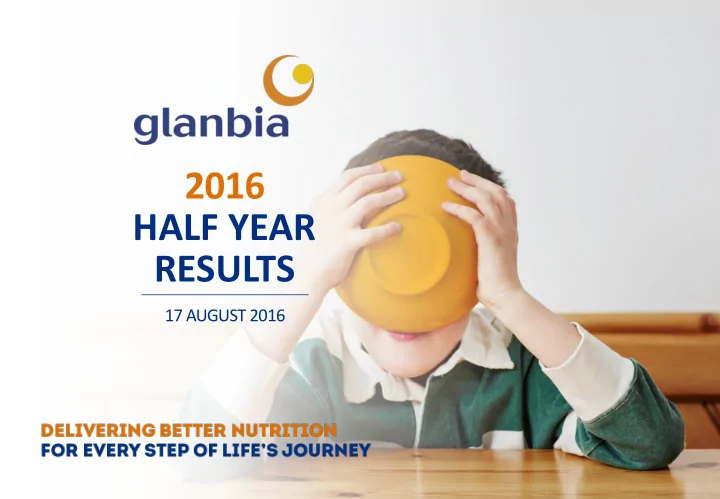 glanbia

2016
HALF YEAR
RESULTS

17 AUGUST 2016

DELIVERING BETTER NUTRITION
FOR EVERY STEP OF LIFE'S JOURNEY